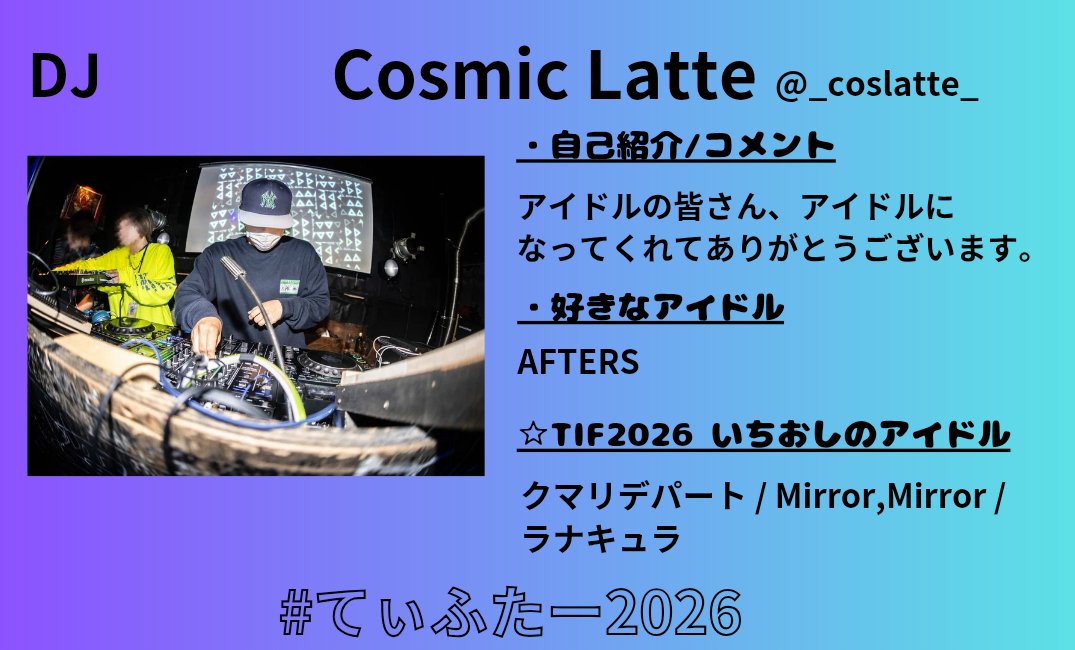 DJ Cosmic Latte @_coslatte_

・自己紹介/コメント

アイドルの皆さん、アイドルになってくれてありがとうございます。

・好きなアイドル

AFTERS

☆TIF2026 いちおしのアイドル

クマリデパート / Mirror,Mirror / ラナキュラ

#てぃふたー2026